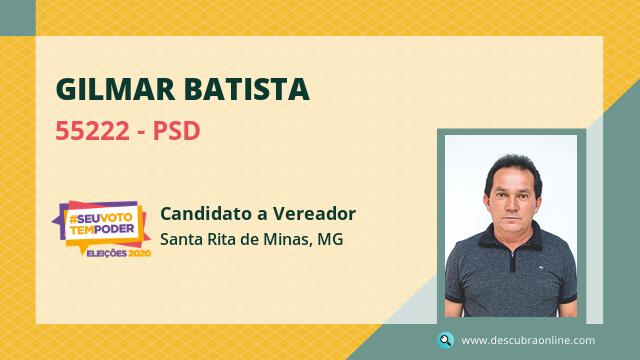 GILMAR BATISTA

55222 - PSD

#SEUVOTO TEMPODER ELEIÇÕES 2020

Candidato a Vereador

Santa Rita de Minas, MG

www.descubraonline.com